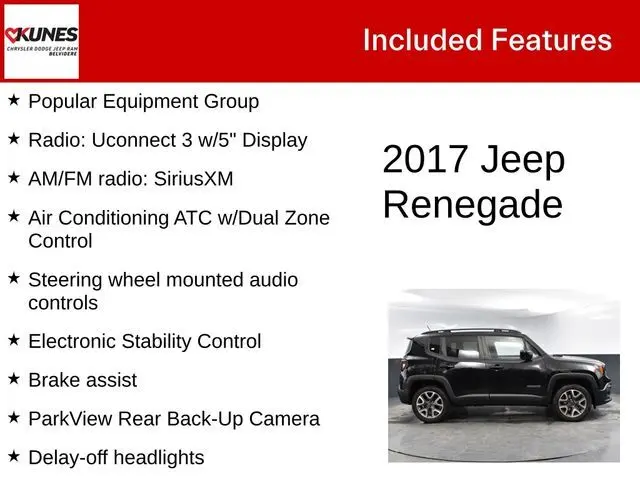 KUNES
CHRYSLER DODGE JEEP RAM
BELVIDERE

Included Features

★ Popular Equipment Group

★ Radio: Uconnect 3 w/5" Display

★ AM/FM radio: SiriusXM

★ Air Conditioning ATC w/Dual Zone Control

★ Steering wheel mounted audio controls

★ Electronic Stability Control

★ Brake assist

★ ParkView Rear Back-Up Camera

★ Delay-off headlights

2017 Jeep Renegade